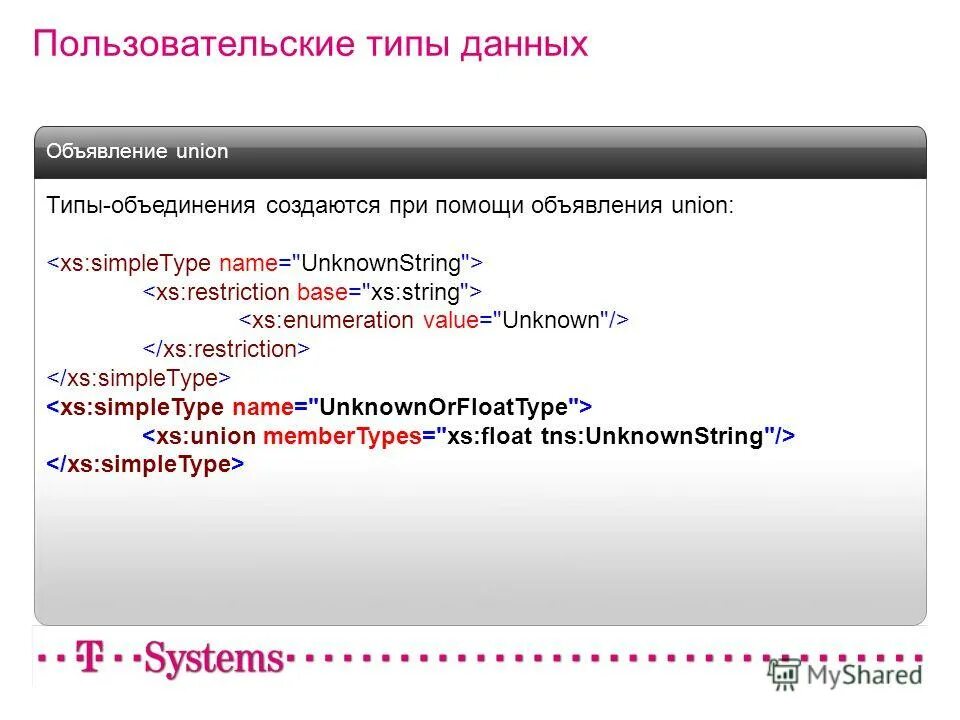 Пользовательские типы данных

Объявление union

Типы-объединения создаются при помощи объявления union:

<xs:simpleType name="UnknownString">
<xs:restriction base="xs:string">
<xs:enumeration value="Unknown"/>
</xs:restriction>
</xs:simpleType>
<xs:simpleType name="UnknownOrFloatType">
<xs:union memberTypes="xs:float tns:UnknownString"/>
</xs:simpleType>

T Systems

MyShared